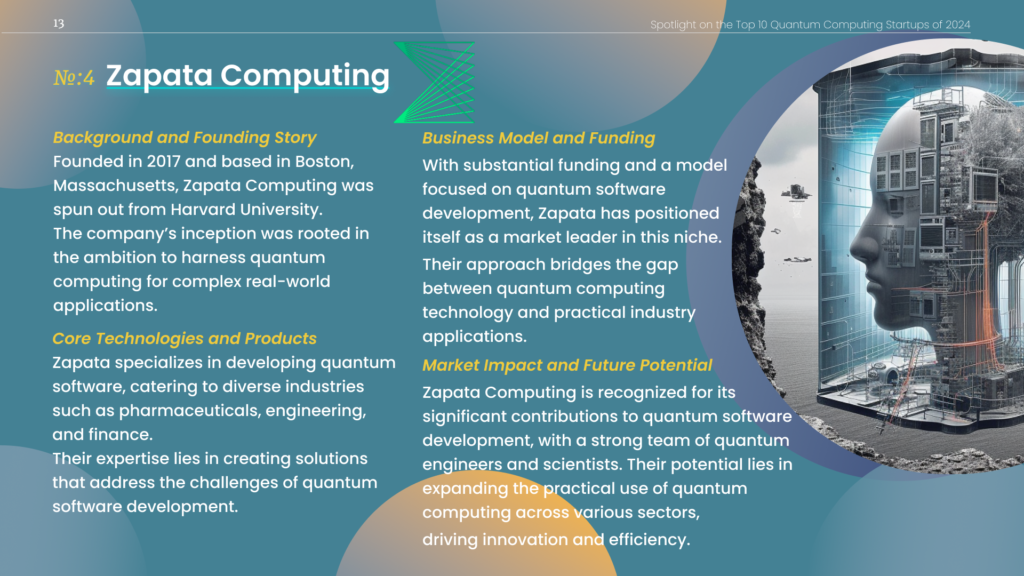 13

Spotlight on the Top 10 Quantum Computing Startups of 2024

№:4 Zapata Computing

Background and Founding Story
Founded in 2017 and based in Boston, Massachusetts, Zapata Computing was spun out from Harvard University.
The company's inception was rooted in the ambition to harness quantum computing for complex real-world applications.

Core Technologies and Products
Zapata specializes in developing quantum software, catering to diverse industries such as pharmaceuticals, engineering, and finance.
Their expertise lies in creating solutions that address the challenges of quantum software development.

Business Model and Funding
With substantial funding and a model focused on quantum software development, Zapata has positioned itself as a market leader in this niche.
Their approach bridges the gap between quantum computing technology and practical industry applications.

Market Impact and Future Potential
Zapata Computing is recognized for its significant contributions to quantum software development, with a strong team of quantum engineers and scientists. Their potential lies in expanding the practical use of quantum computing across various sectors, driving innovation and efficiency.